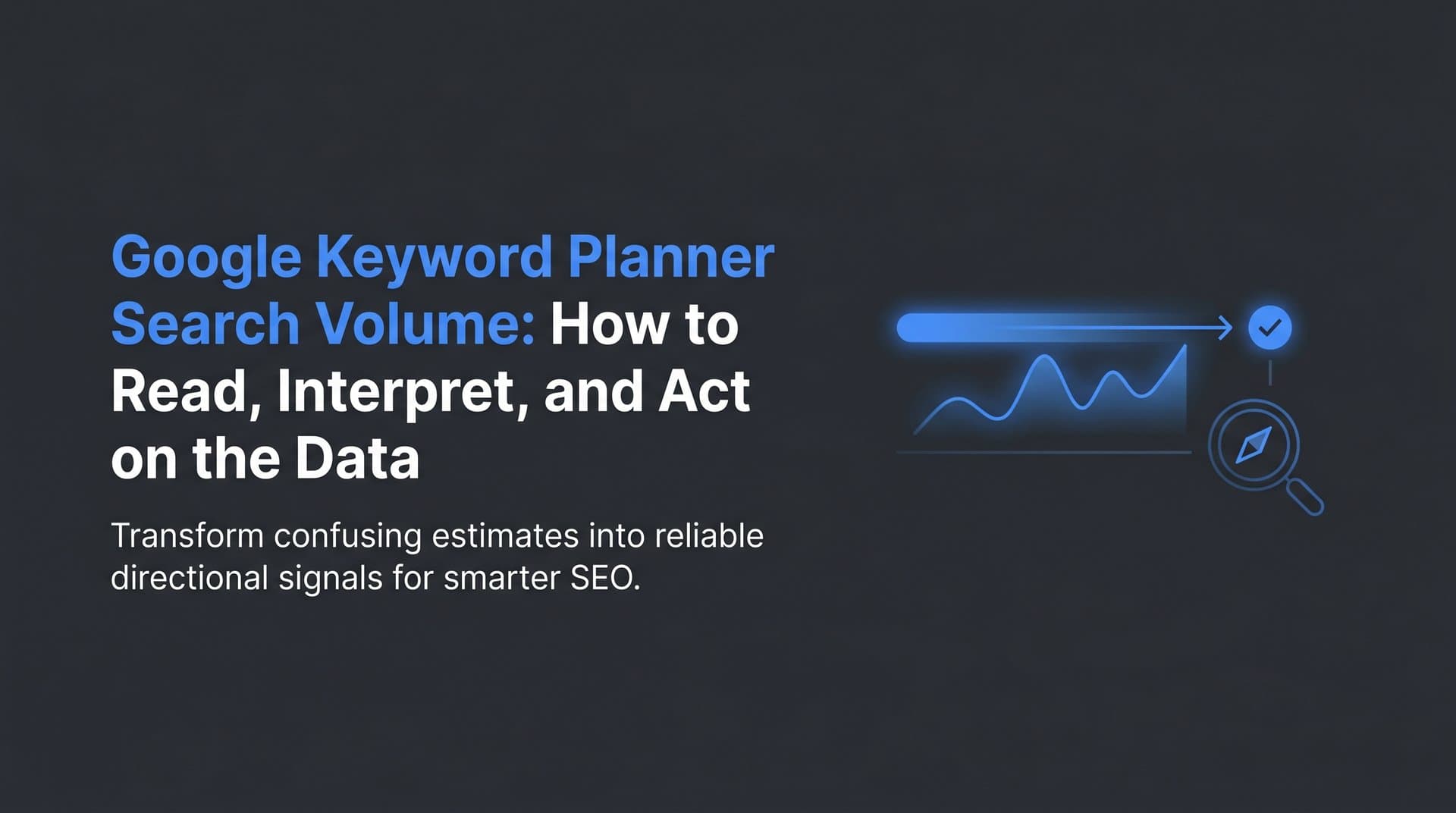 Google Keyword Planner Search Volume: How to Read, Interpret, and Act on the Data

Transform confusing estimates into reliable directional signals for smarter SEO.